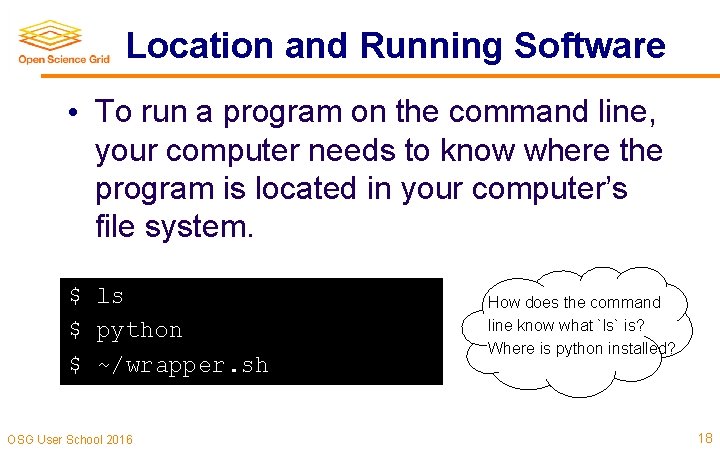 Open Science Grid

Location and Running Software

• To run a program on the command line, your computer needs to know where the program is located in your computer's file system.

$ ls
$ python
$ ~/wrapper.sh

How does the command line know what `ls` is? Where is python installed?

OSG User School 2016

18